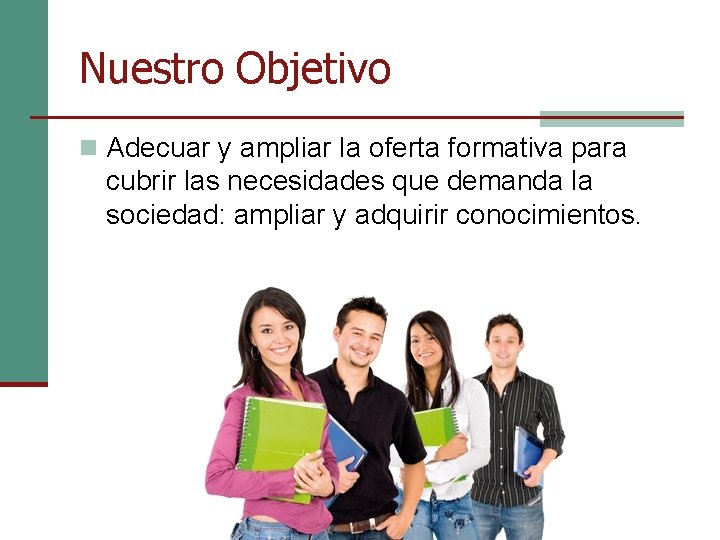 Nuestro Objetivo

Adecuar y ampliar la oferta formativa para cubrir las necesidades que demanda la sociedad: ampliar y adquirir conocimientos.